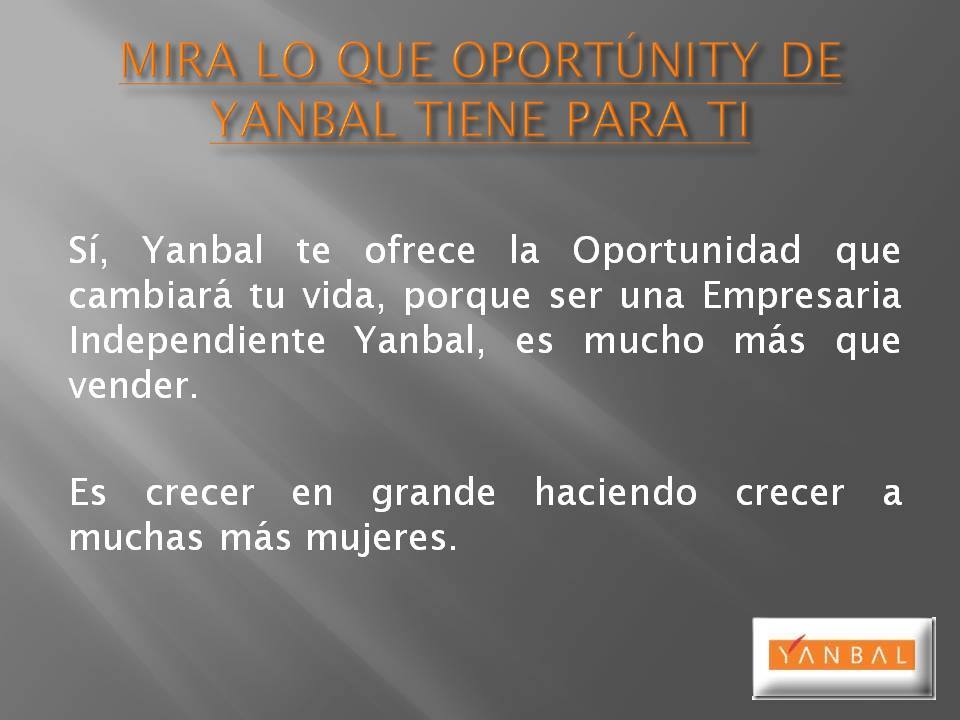 MIRA LO QUE OPORTÚNITY DE YANBAL TIENE PARA TI

Sí, Yanbal te ofrece la Oportunidad que cambiará tu vida, porque ser una Empresaria Independiente Yanbal, es mucho más que vender.

Es crecer en grande haciendo crecer a muchas más mujeres.

YANBAL